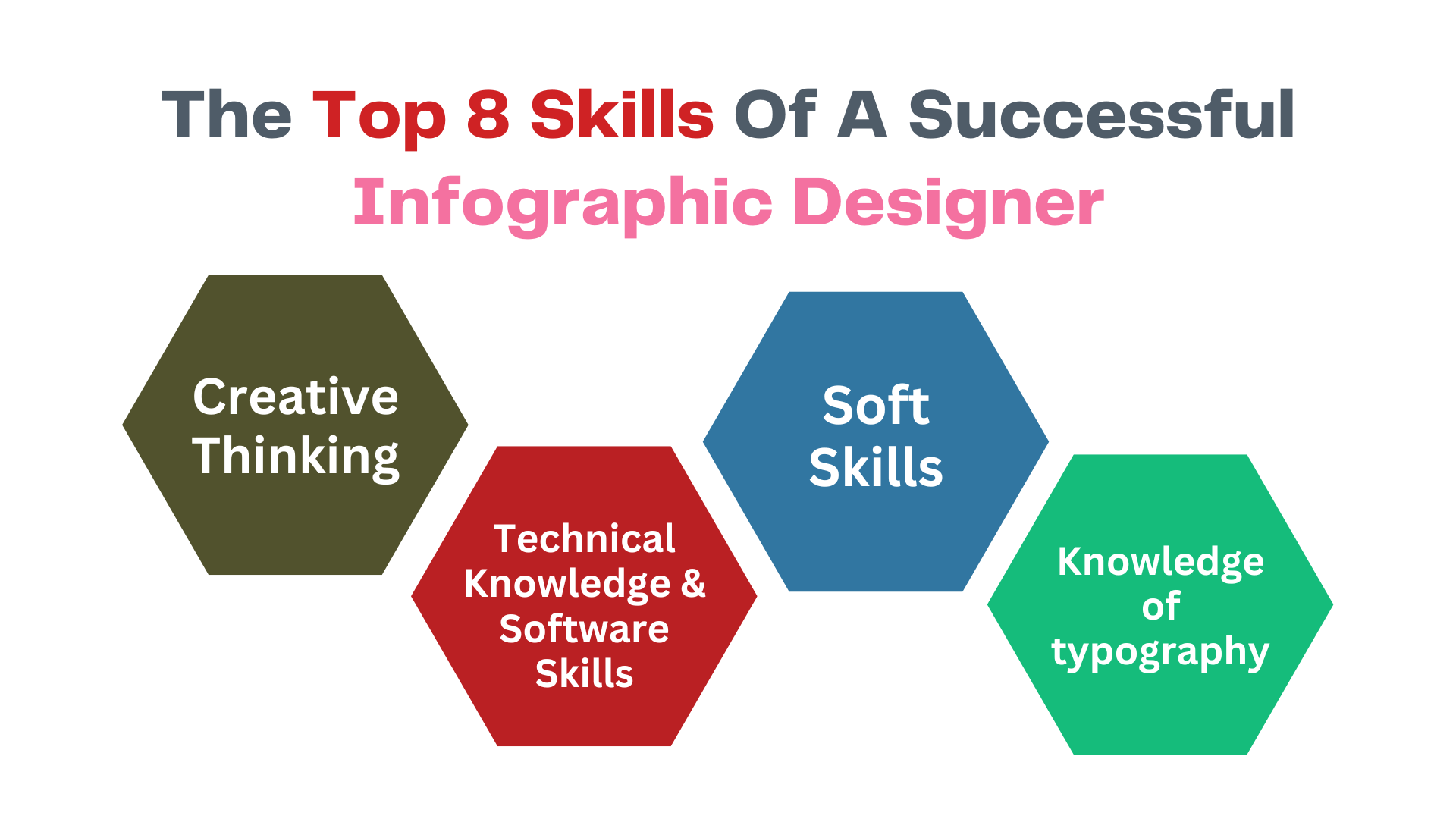 The Top 8 Skills Of A Successful Infographic Designer

Creative Thinking

Technical Knowledge & Software Skills

Soft Skills

Knowledge of typography